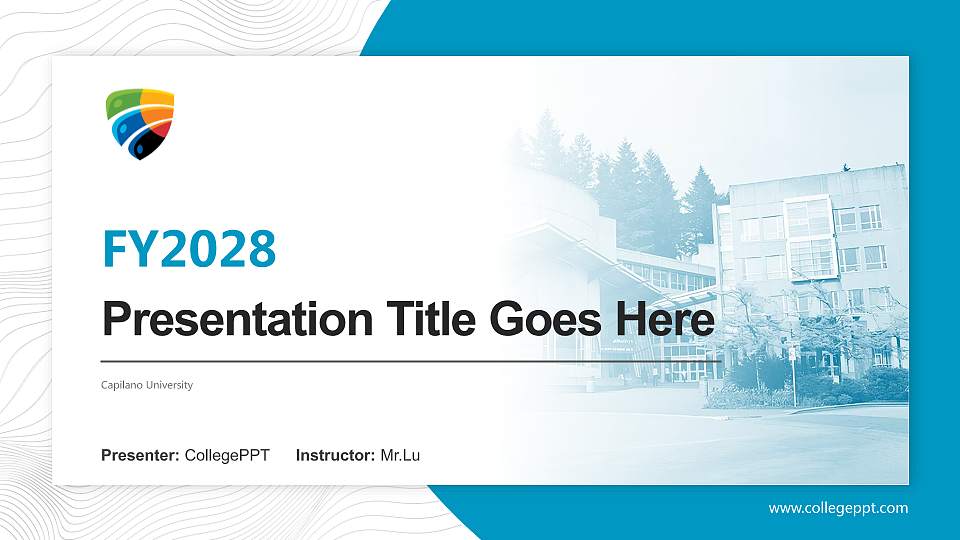 FY2028

Presentation Title Goes Here

Capilano University

Presenter: CollegePPT Instructor: Mr.Lu

www.collegeppt.com